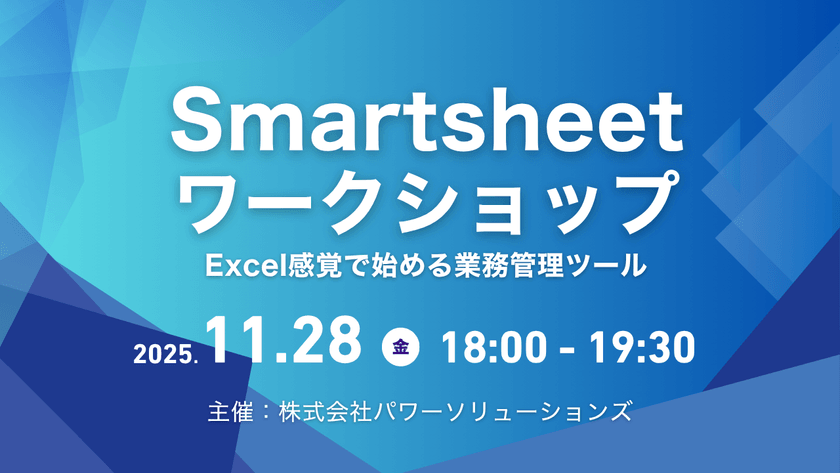 Smartsheet
ワークショップ
Excel感覚で始める業務管理ツール

2025. 11.28 金 18:00 - 19:30

主催：株式会社パワーソリューションズ